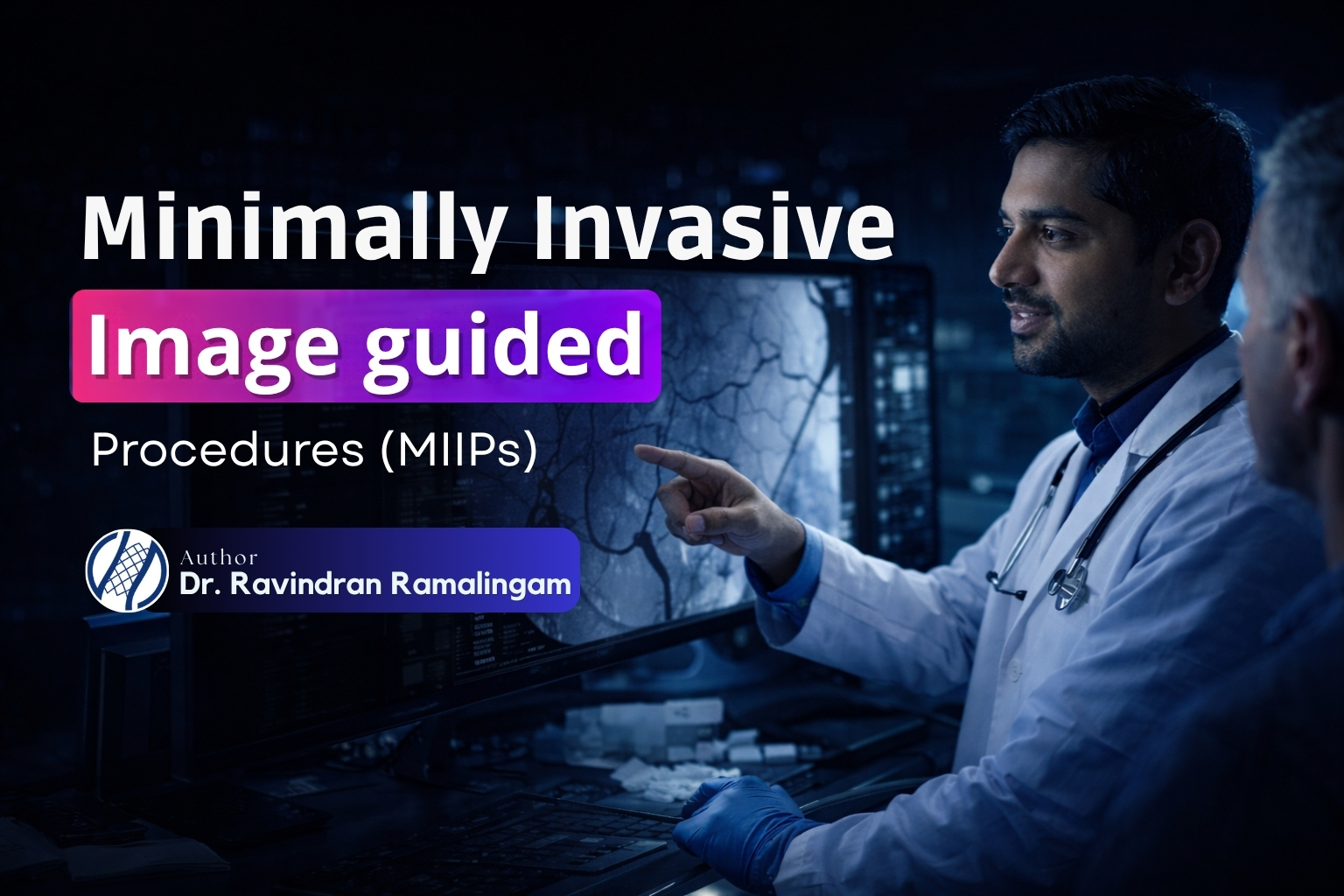 Minimally Invasive
Image guided
Procedures (MIIPs)

Author
Dr. Ravindran Ramalingam